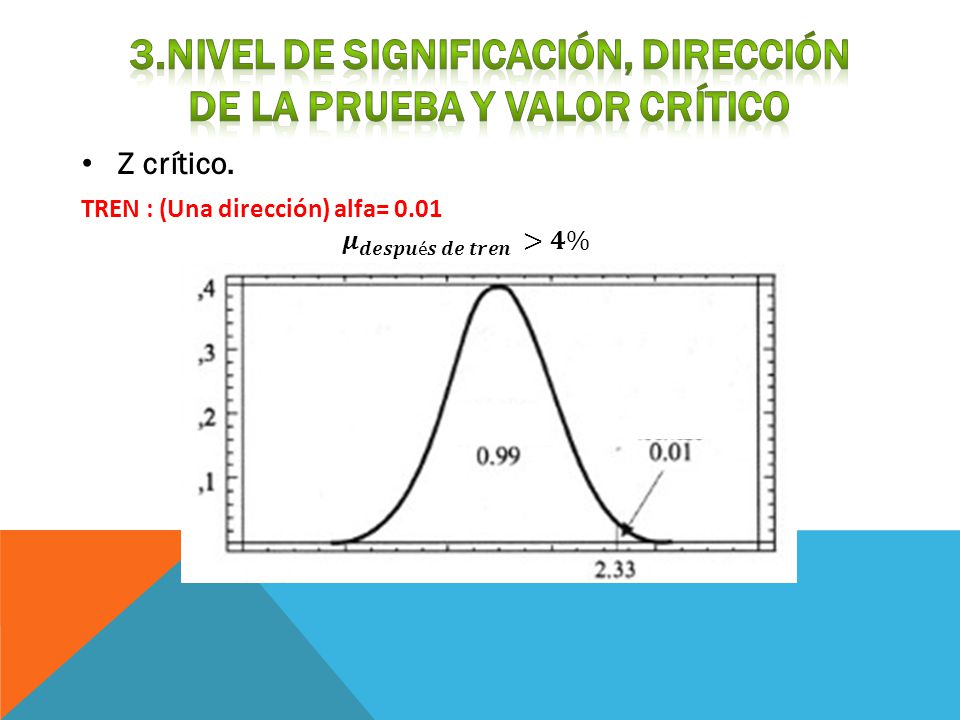 3.NIVEL DE SIGNIFICACIÓN, DIRECCIÓN DE LA PRUEBA Y VALOR CRÍTICO

• Z crítico.

TREN : (Una dirección) alfa= 0.01

$\mu_{después\ de\ tren} > 4\%$

,4
,3
,2
,1
0.99
0.01
2.33